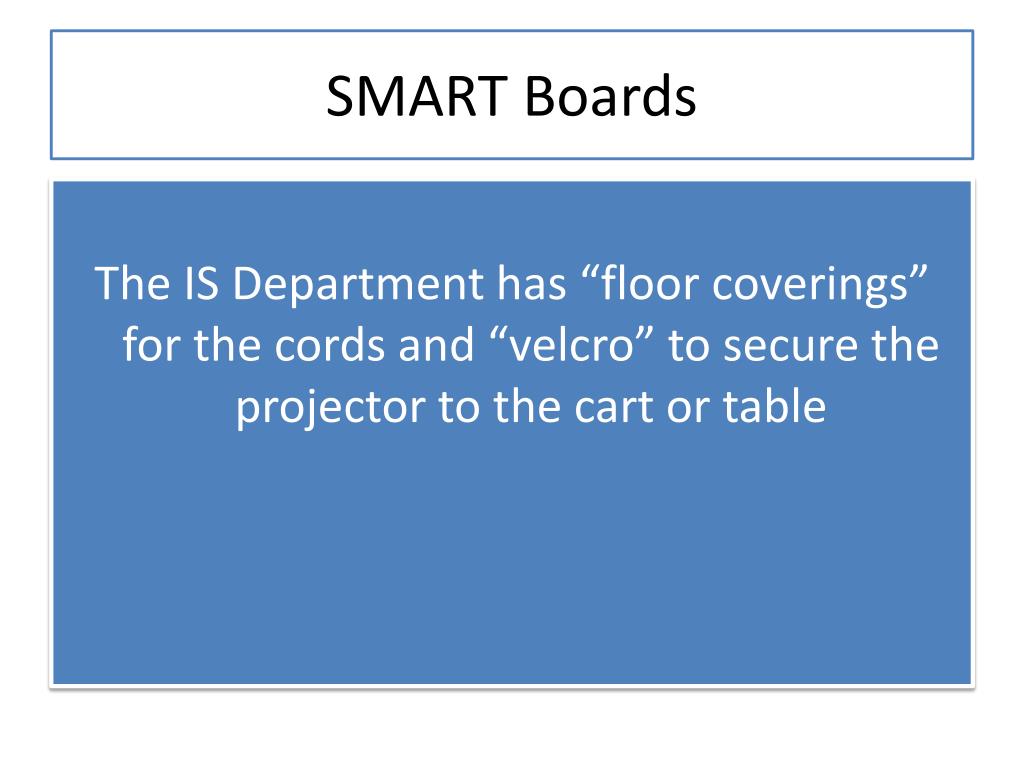 SMART Boards

The IS Department has “floor coverings” for the cords and “velcro” to secure the projector to the cart or table